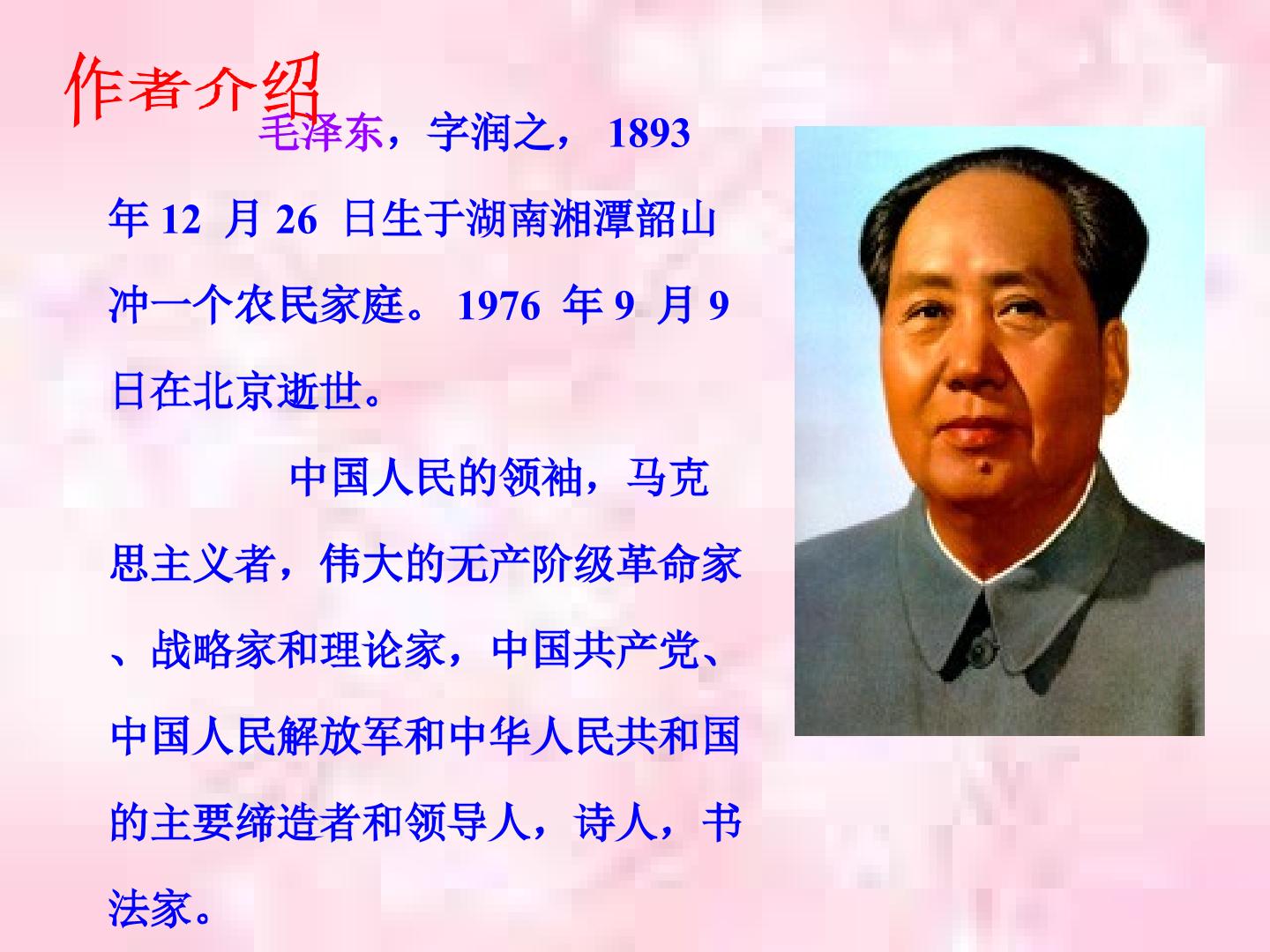 作者介绍

毛泽东，字润之，1893年12月26日生于湖南湘潭韶山冲一个农民家庭。1976年9月9日在北京逝世。

中国人民的领袖，马克思主义者，伟大的无产阶级革命家、战略家和理论家，中国共产党、中国人民解放军和中华人民共和国的主要缔造者和领导人，诗人，书法家。